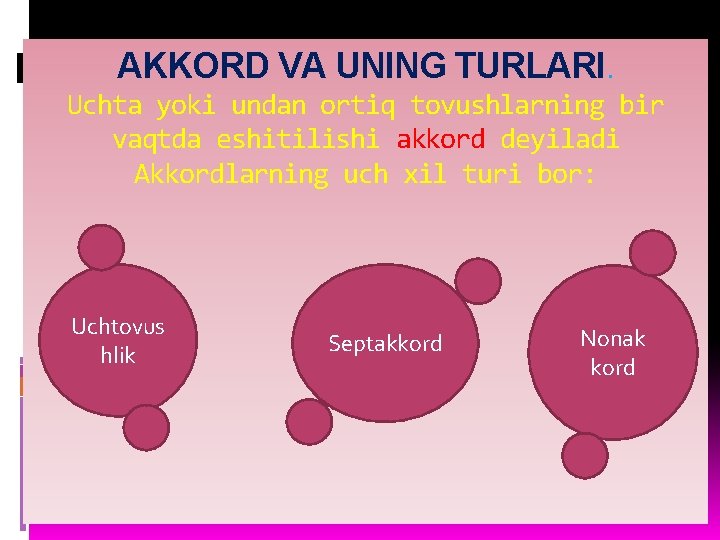 AKKORD VA UNING TURLARI.

Uchta yoki undan ortiq tovushlarning bir vaqtda eshitilishi akkord deyiladi
Akkordlarning uch xil turi bor:

Uchtovus hlik

Septakkord

Nonak kord